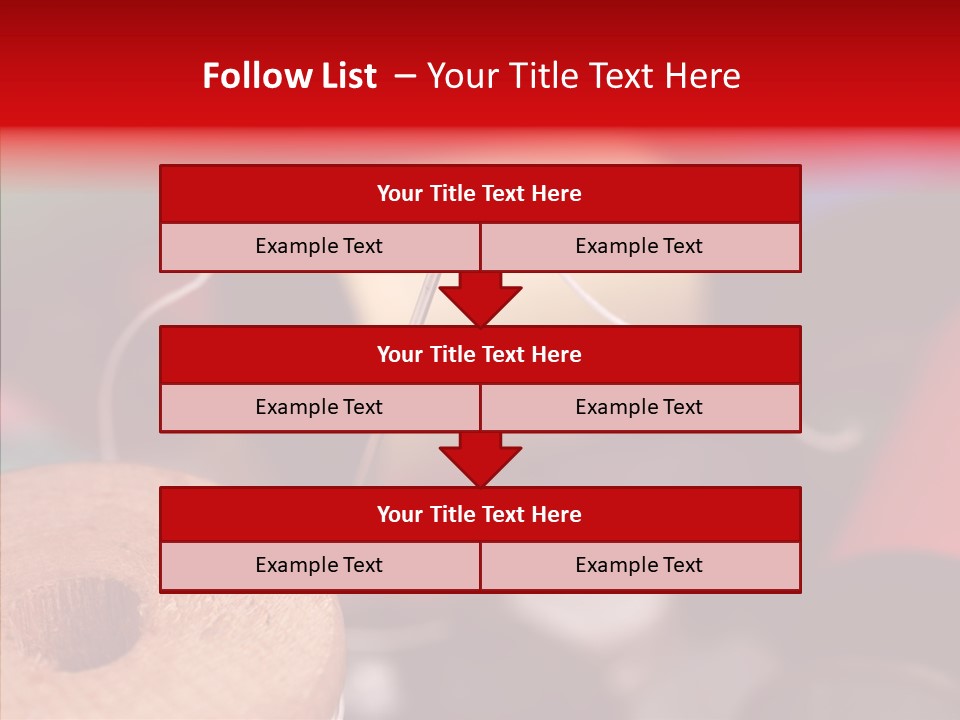 Follow List – Your Title Text Here

Your Title Text Here

Example Text

Example Text

Your Title Text Here

Example Text

Example Text

Your Title Text Here

Example Text

Example Text